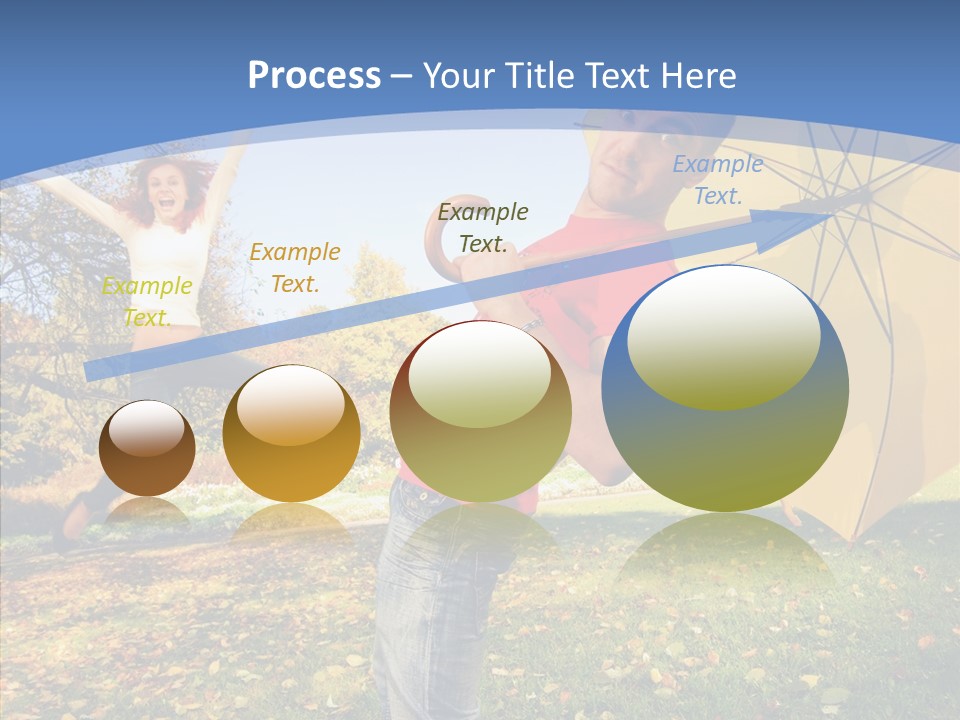 Process – Your Title Text Here

Example Text.

Example Text.

Example Text.

Example Text.